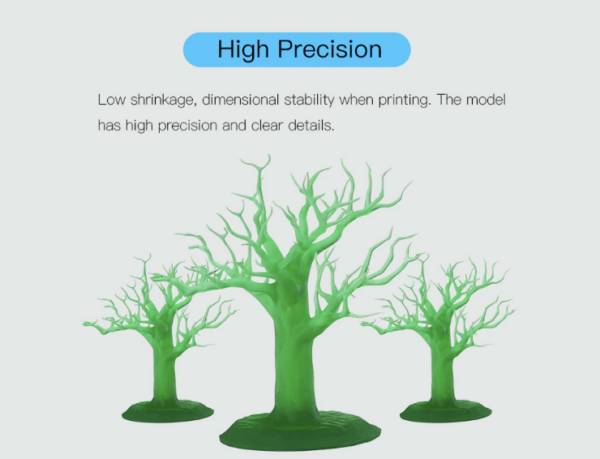 High Precision

Low shrinkage, dimensional stability when printing. The model has high precision and clear details.